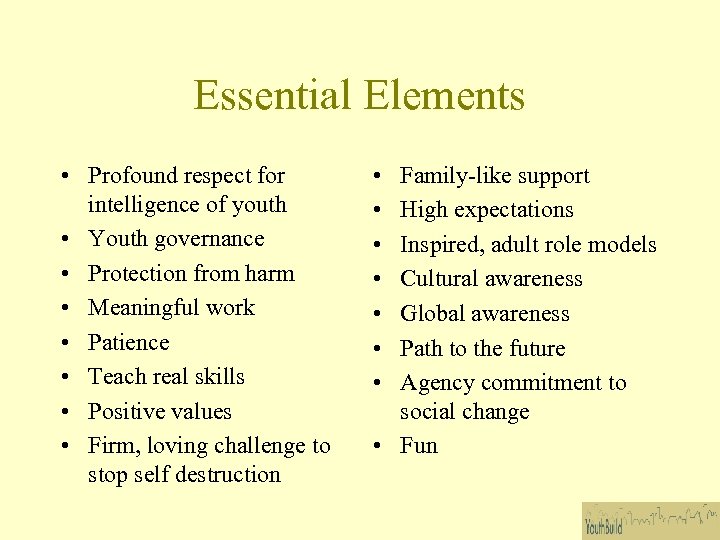 Essential Elements

• Profound respect for intelligence of youth
• Youth governance
• Protection from harm
• Meaningful work
• Patience
• Teach real skills
• Positive values
• Firm, loving challenge to stop self destruction

• Family-like support
• High expectations
• Inspired, adult role models
• Cultural awareness
• Global awareness
• Path to the future
• Agency commitment to social change
• Fun

YouthBuild